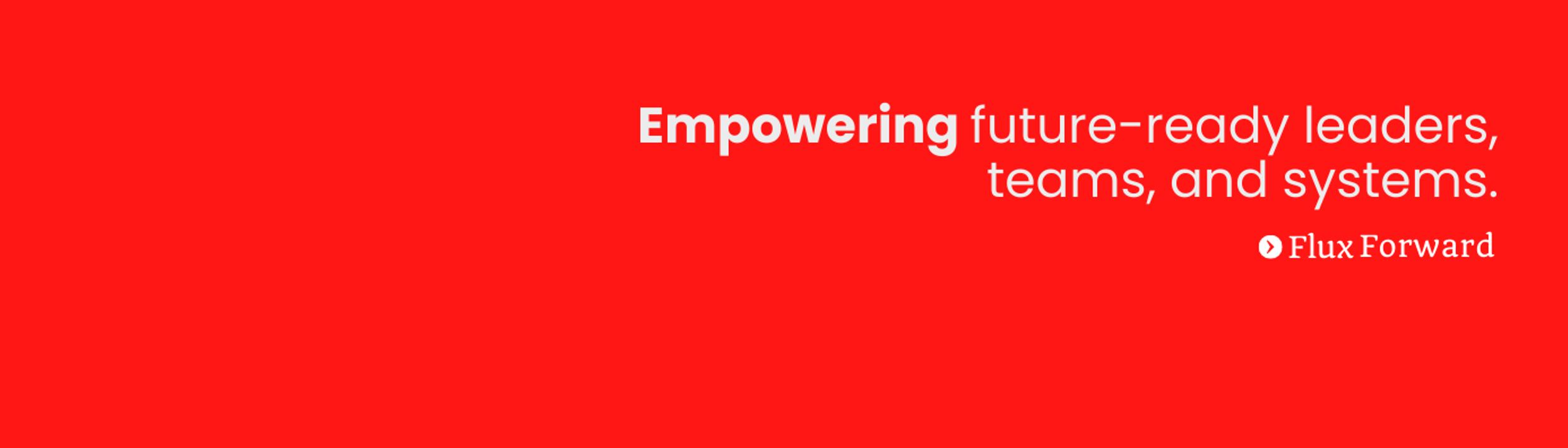 Empowering future-ready leaders, teams, and systems.

Flux Forward